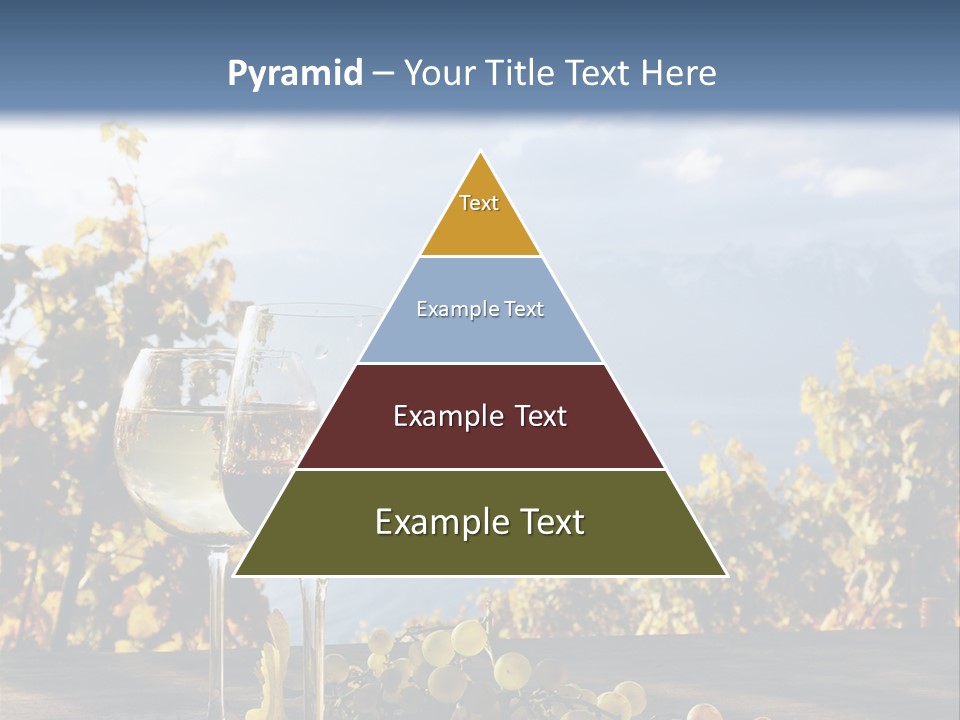 Pyramid – Your Title Text Here

Text

Example Text

Example Text

Example Text